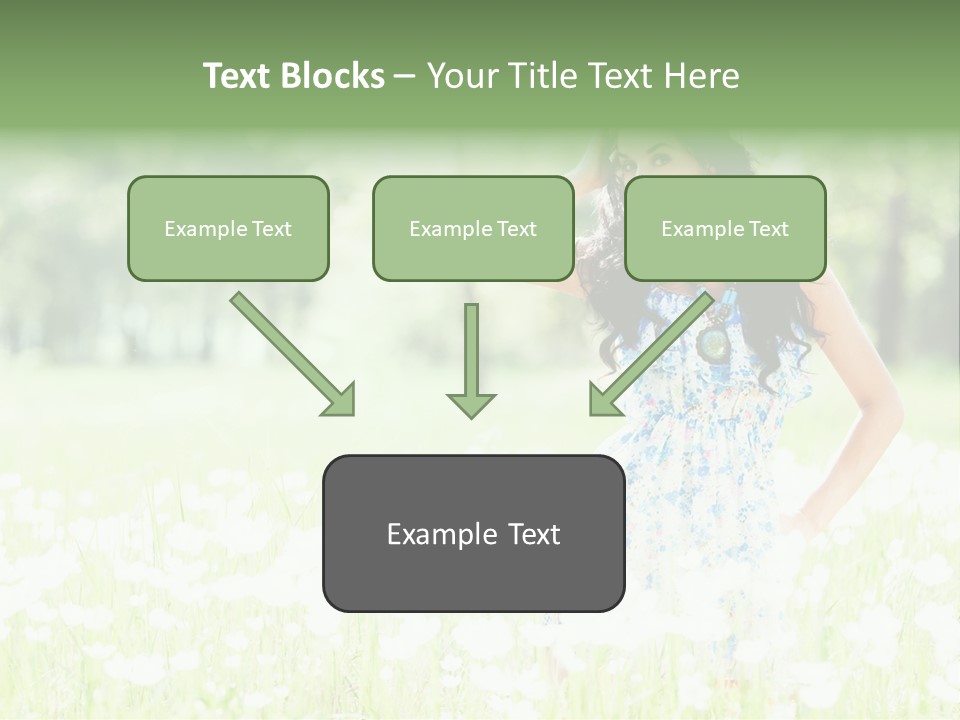 Text Blocks – Your Title Text Here

Example Text

Example Text

Example Text

Example Text